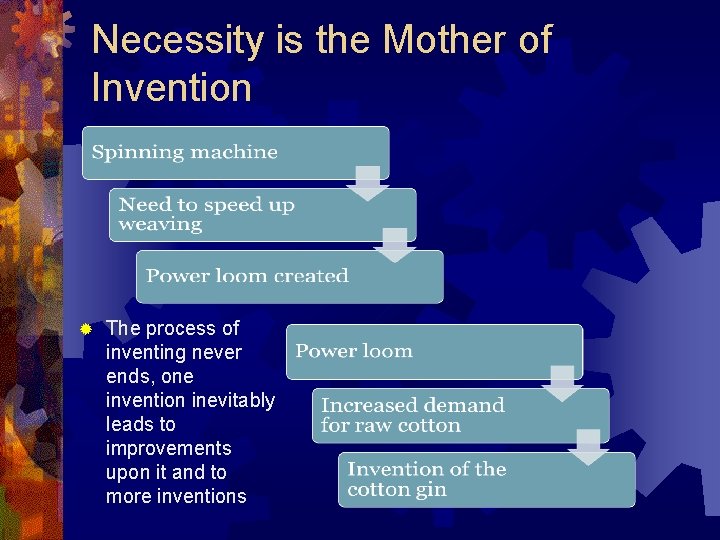 Necessity is the Mother of Invention

Spinning machine

Need to speed up weaving

Power loom created

The process of inventing never ends, one invention inevitably leads to improvements upon it and to more inventions

Power loom

Increased demand for raw cotton

Invention of the cotton gin